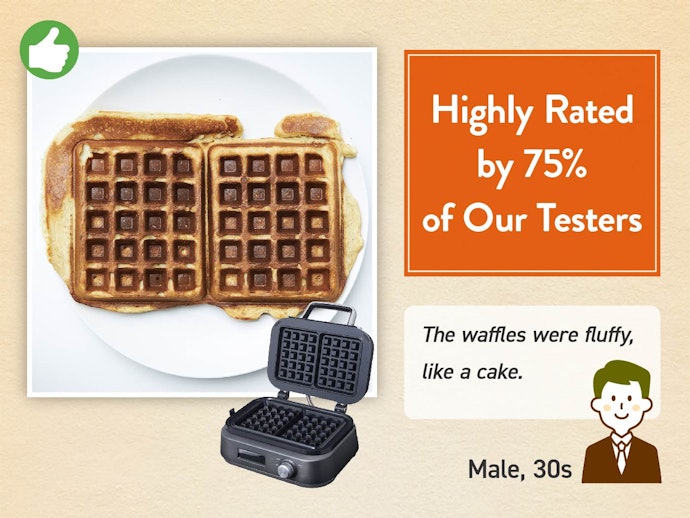 Highly Rated by 75% of Our Testers

The waffles were fluffy, like a cake.

Male, 30s